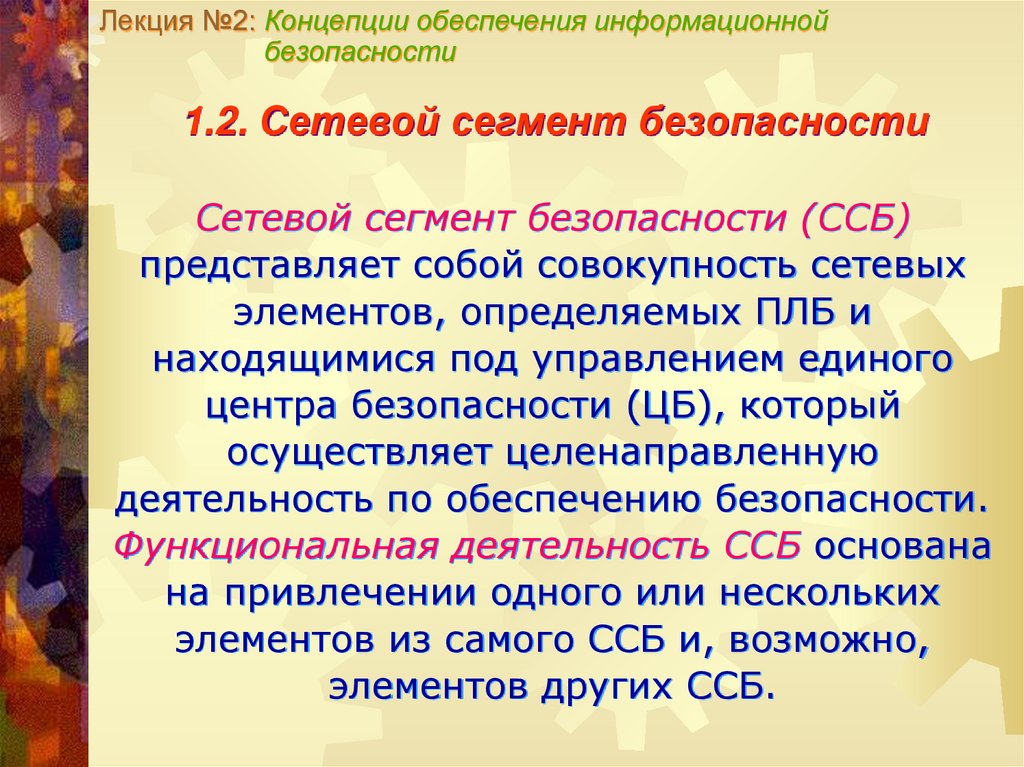 Лекция №2: Концепции обеспечения информационной безопасности

1.2. Сетевой сегмент безопасности

Сетевой сегмент безопасности (ССБ) представляет собой совокупность сетевых элементов, определяемых ПЛБ и находящимися под управлением единого центра безопасности (ЦБ), который осуществляет целенаправленную деятельность по обеспечению безопасности. Функциональная деятельность ССБ основана на привлечении одного или нескольких элементов из самого ССБ и, возможно, элементов других ССБ.